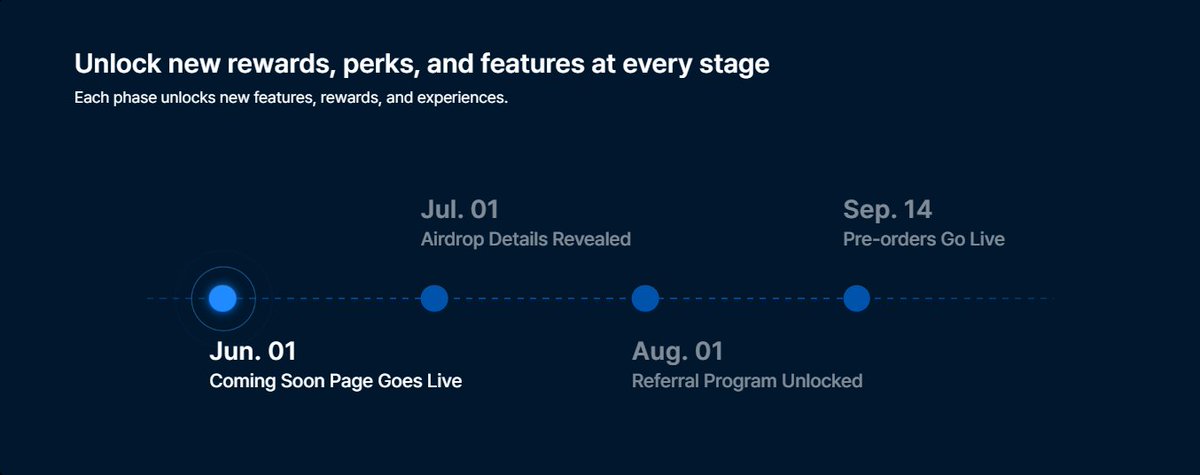 Unlock new rewards, perks, and features at every stage
Each phase unlocks new features, rewards, and experiences.

Jun. 01
Coming Soon Page Goes Live

Jul. 01
Airdrop Details Revealed

Aug. 01
Referral Program Unlocked

Sep. 14
Pre-orders Go Live